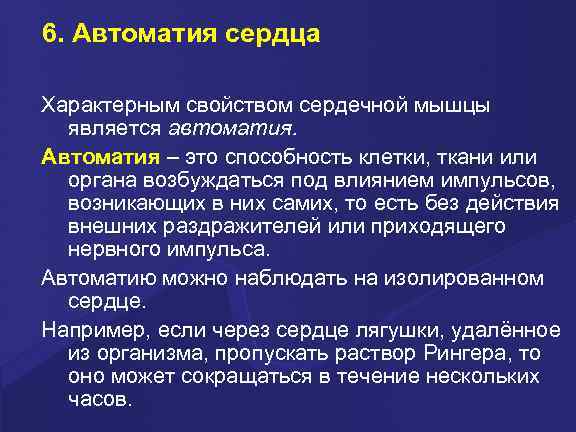 6. Автоматия сердца

Характерным свойством сердечной мышцы является автоматия.

Автоматия – это способность клетки, ткани или органа возбуждаться под влиянием импульсов, возникающих в них самих, то есть без действия внешних раздражителей или приходящего нервного импульса.

Автоматию можно наблюдать на изолированном сердце.

Например, если через сердце лягушки, удалённое из организма, пропускать раствор Рингера, то оно может сокращаться в течение нескольких часов.